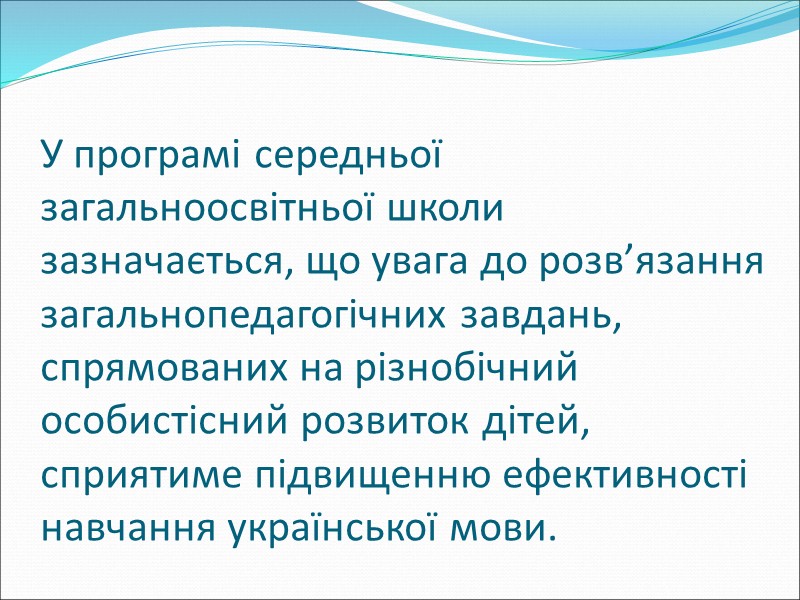 У програмі середньої загальноосвітньої школи зазначається, що увага до розв’язання загальнопедагогічних завдань, спрямованих на різнобічний особистісний розвиток дітей, сприятиме підвищенню ефективності навчання української мови.